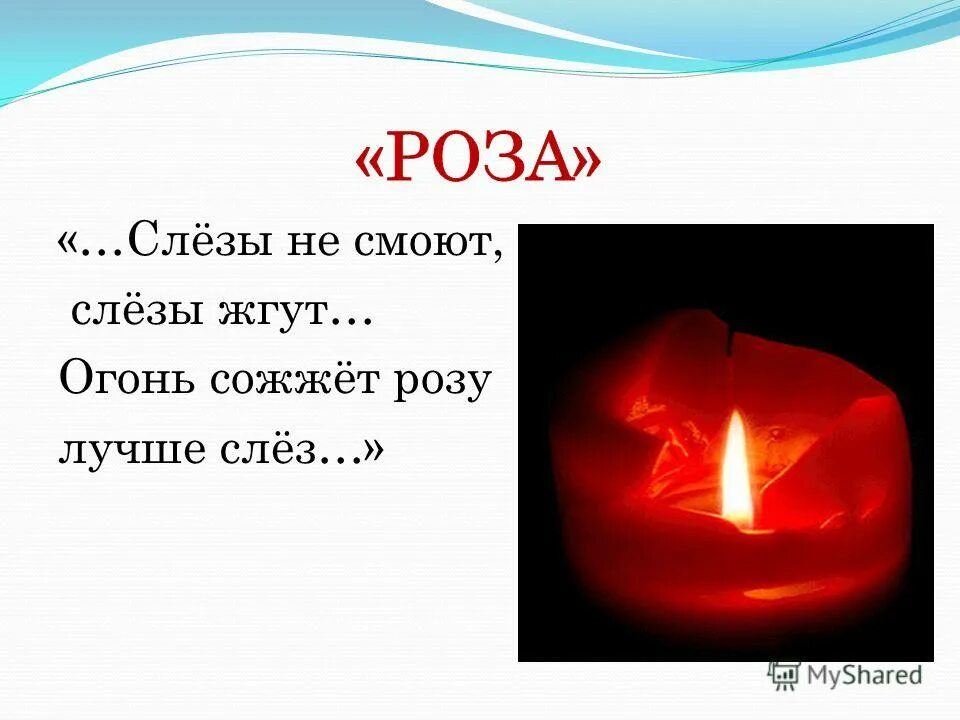 «РОЗА»

«…Слёзы не смоют,
слёзы жгут…
Огонь сожжёт розу
лучше слёз…»

MyShared